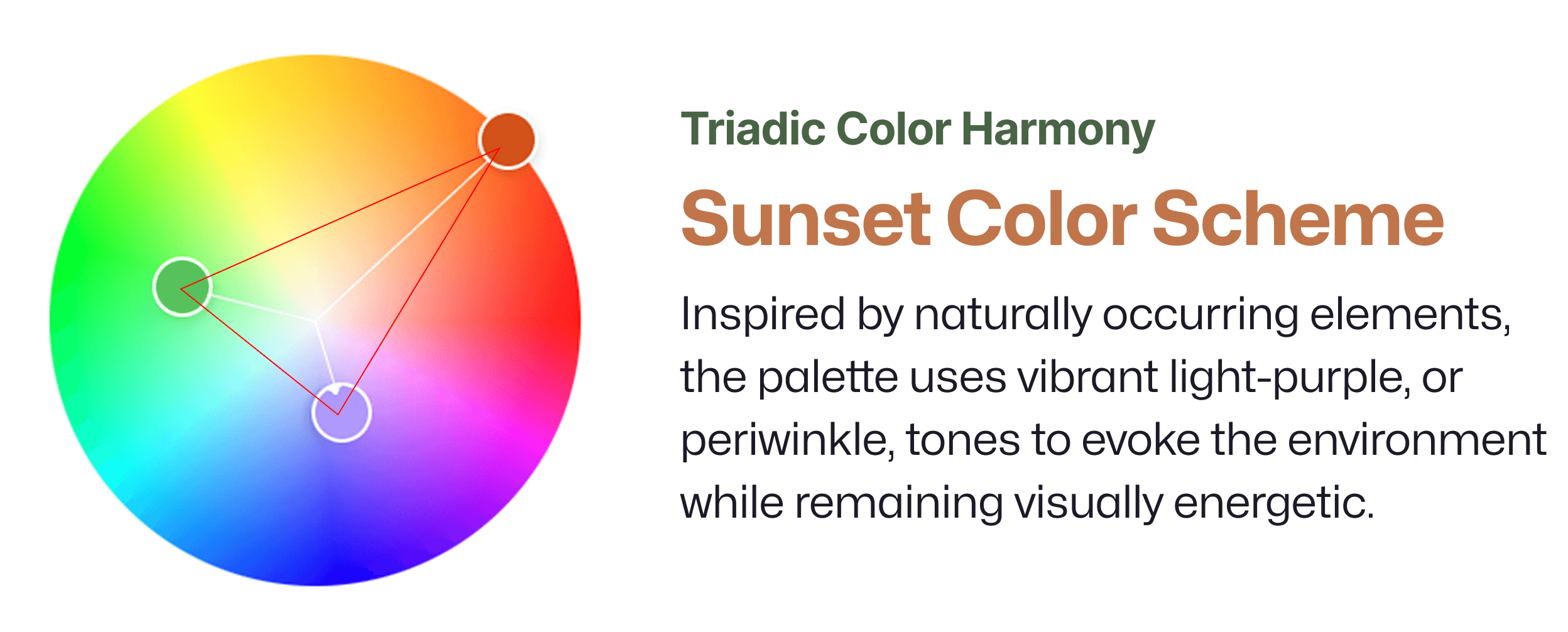 Triadic Color Harmony

Sunset Color Scheme

Inspired by naturally occurring elements, the palette uses vibrant light-purple, or periwinkle, tones to evoke the environment while remaining visually energetic.